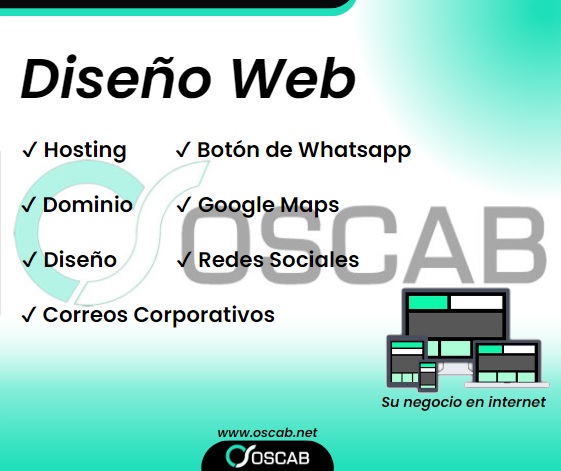 Diseño Web

✓ Hosting
✓ Dominio
✓ Diseño
✓ Correos Corporativos

✓ Botón de Whatsapp
✓ Google Maps
✓ Redes Sociales

OSCAB

Su negocio en internet

www.oscab.net

OSCAB